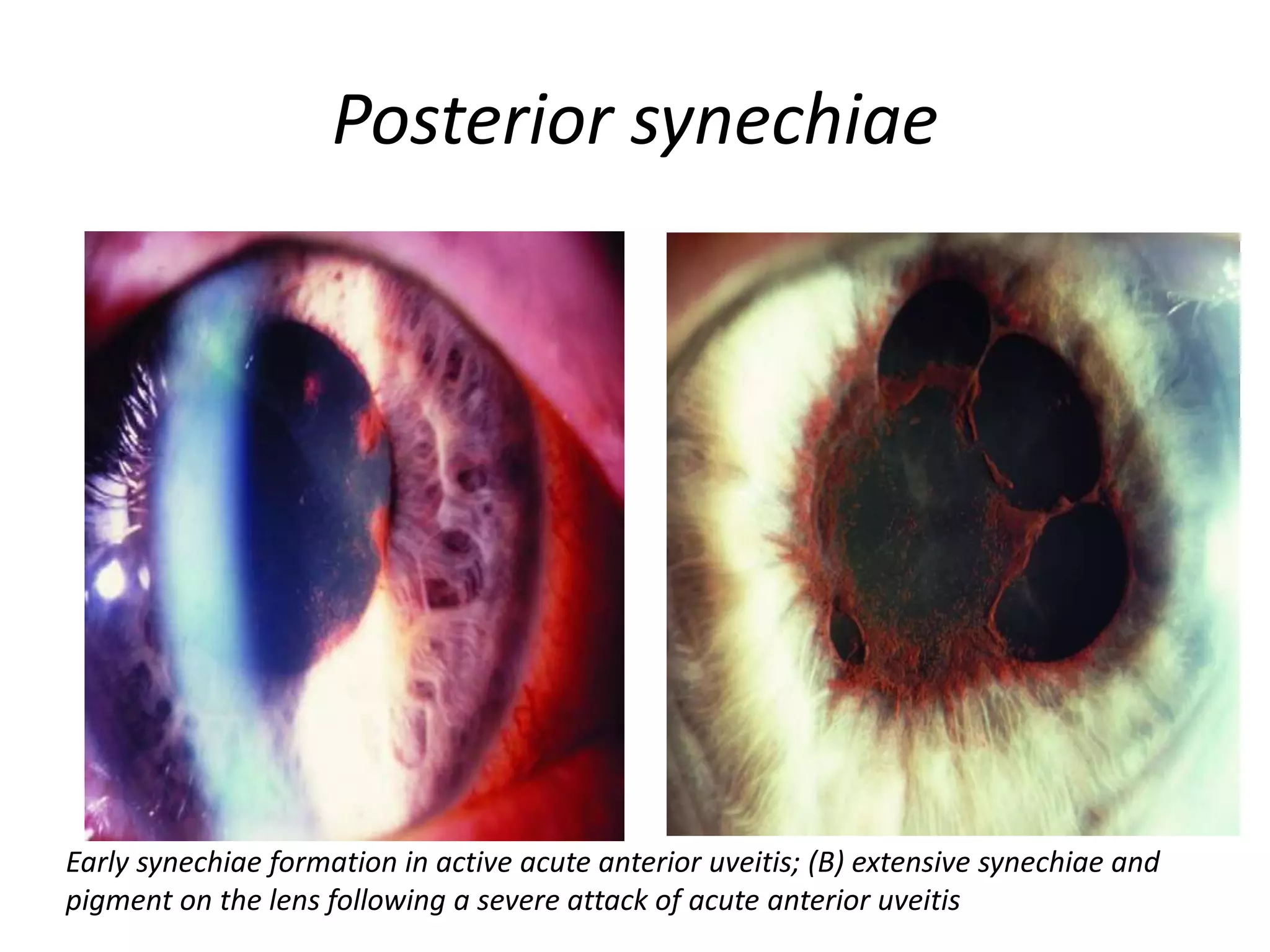 Posterior synechiae

Early synechiae formation in active acute anterior uveitis; (B) extensive synechiae and pigment on the lens following a severe attack of acute anterior uveitis